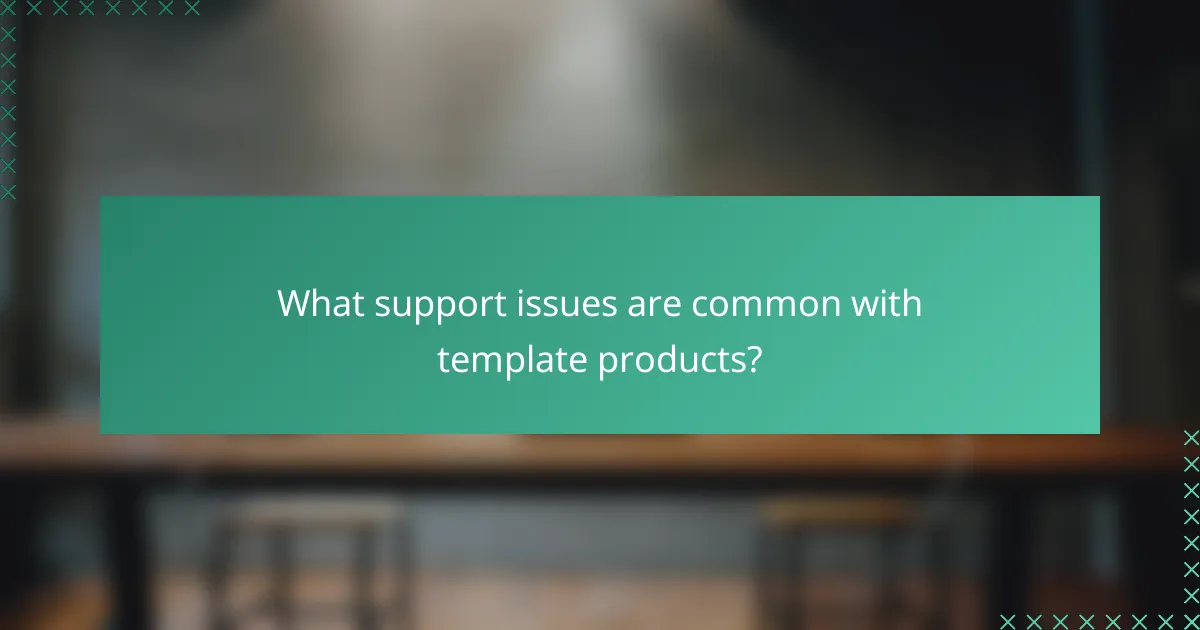 What support issues are common with template products?